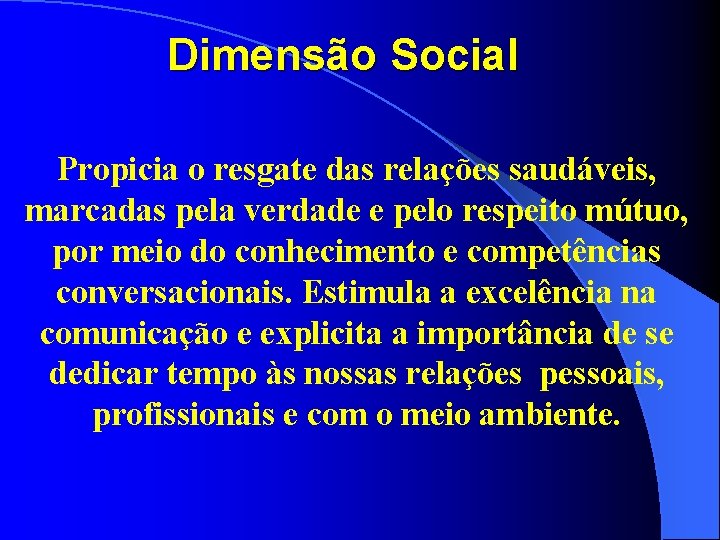 Dimensão Social

Propicia o resgate das relações saudáveis, marcadas pela verdade e pelo respeito mútuo, por meio do conhecimento e competências conversacionais. Estimula a excelência na comunicação e explicita a importância de se dedicar tempo às nossas relações pessoais, profissionais e com o meio ambiente.